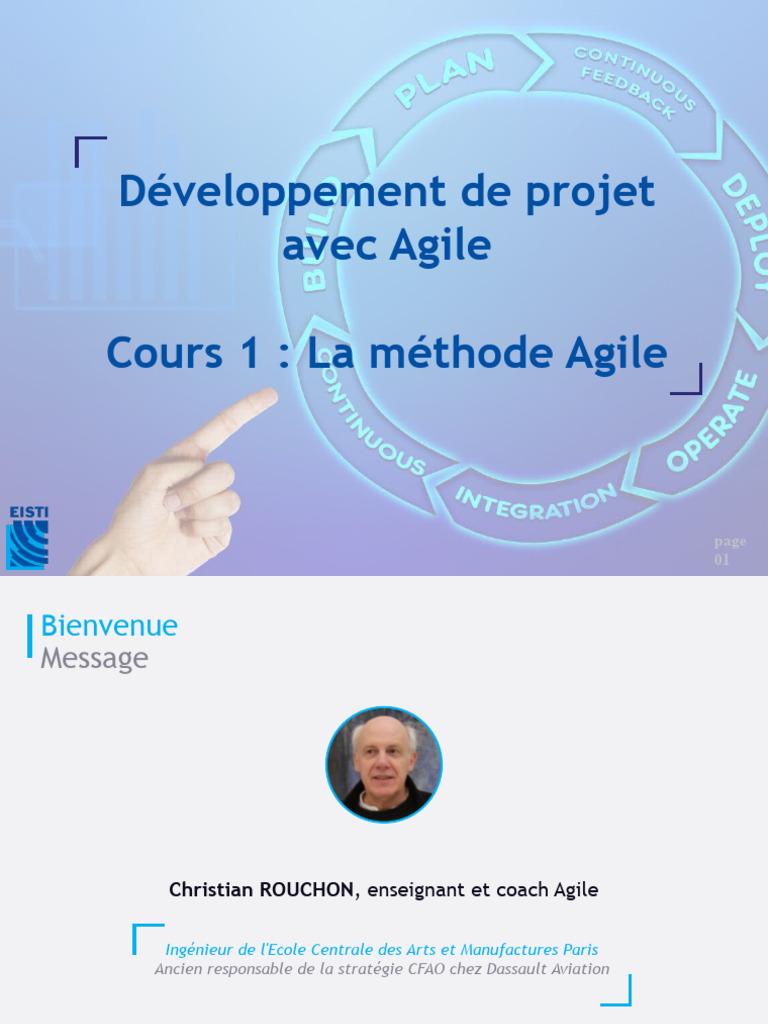 PLAN

CONTINUOUS FEEDBACK

DEPLOY

OPERATE

INTEGRATION

CONTINUOUS

BUILD

Développement de projet avec Agile

Cours 1 : La méthode Agile

EISTI

page 01

Bienvenue
Message

Christian ROUCHON, enseignant et coach Agile

Ingénieur de l'Ecole Centrale des Arts et Manufactures Paris
Ancien responsable de la stratégie CFAO chez Dassault Aviation